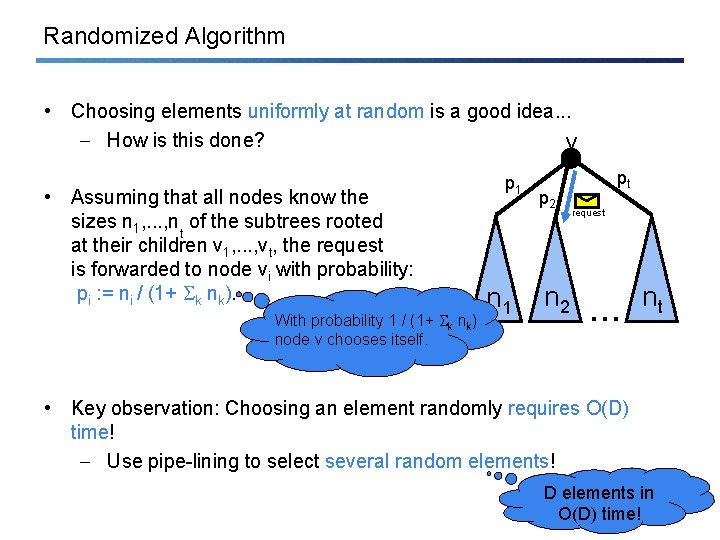 Randomized Algorithm

• Choosing elements uniformly at random is a good idea...
  – How is this done?

• Assuming that all nodes know the sizes $n_1,...,n_t$ of the subtrees rooted at their children $v_1,...,v_t$, the request is forwarded to node $v_i$ with probability: $p_i := n_i / (1+ \Sigma_k n_k)$.

With probability $1 / (1+ \Sigma_k n_k)$ node v chooses itself.

v

$p_1$

$p_2$

$p_t$

request

$n_1$

$n_2$

...

$n_t$

• Key observation: Choosing an element randomly requires O(D) time!
  – Use pipe-lining to select several random elements!

D elements in O(D) time!